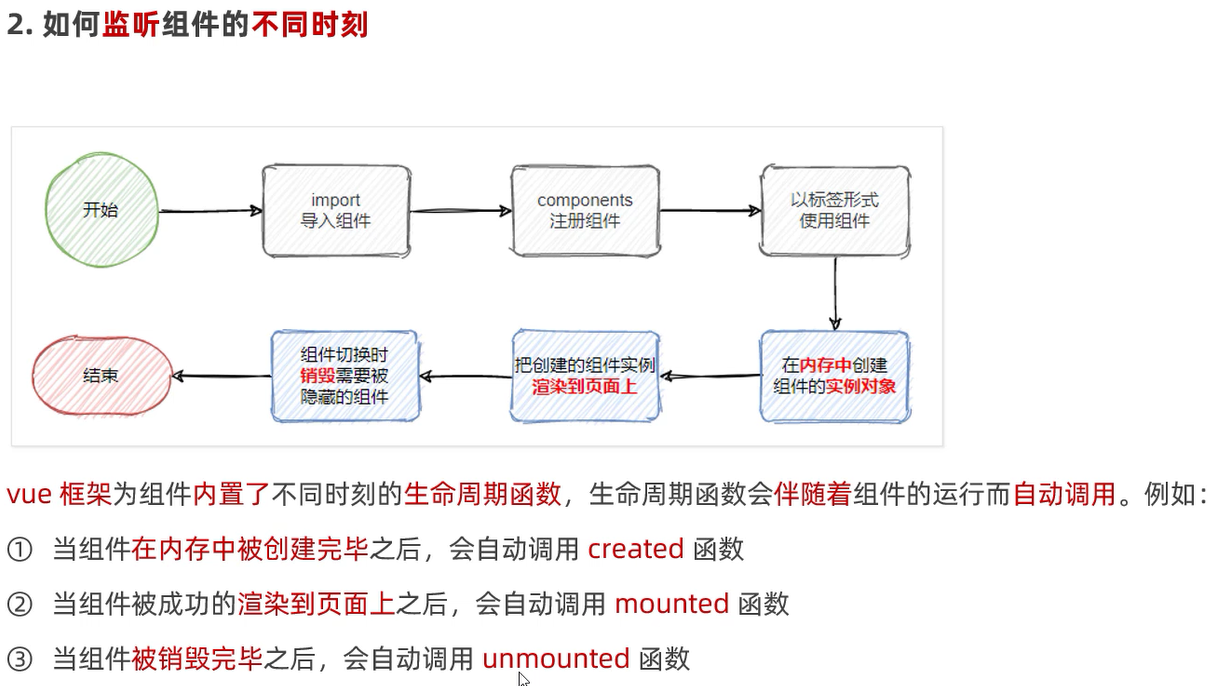 2. 如何监听组件的不同时刻

开始

import
导入组件

components
注册组件

以标签形式
使用组件

在内存中创建
组件的实例对象

把创建的组件实例
渲染到页面上

组件切换时
销毁需要被
隐藏的组件

结束

vue 框架为组件内置了不同时刻的生命周期函数，生命周期函数会伴随着组件的运行而自动调用。例如：

① 当组件在内存中被创建完毕之后，会自动调用 created 函数

② 当组件被成功的渲染到页面上之后，会自动调用 mounted 函数

③ 当组件被销毁完毕之后，会自动调用 unmounted 函数